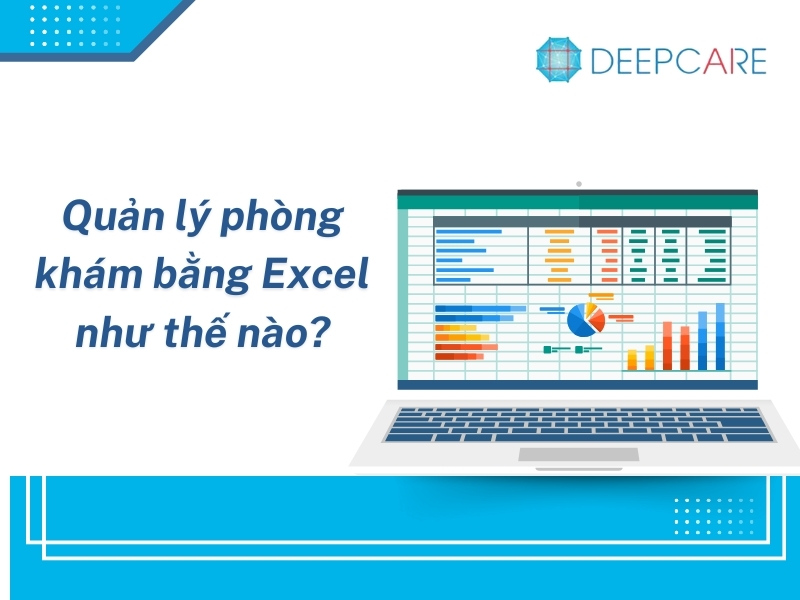 DEEPCARE

Quản lý phòng khám bằng Excel như thế nào?